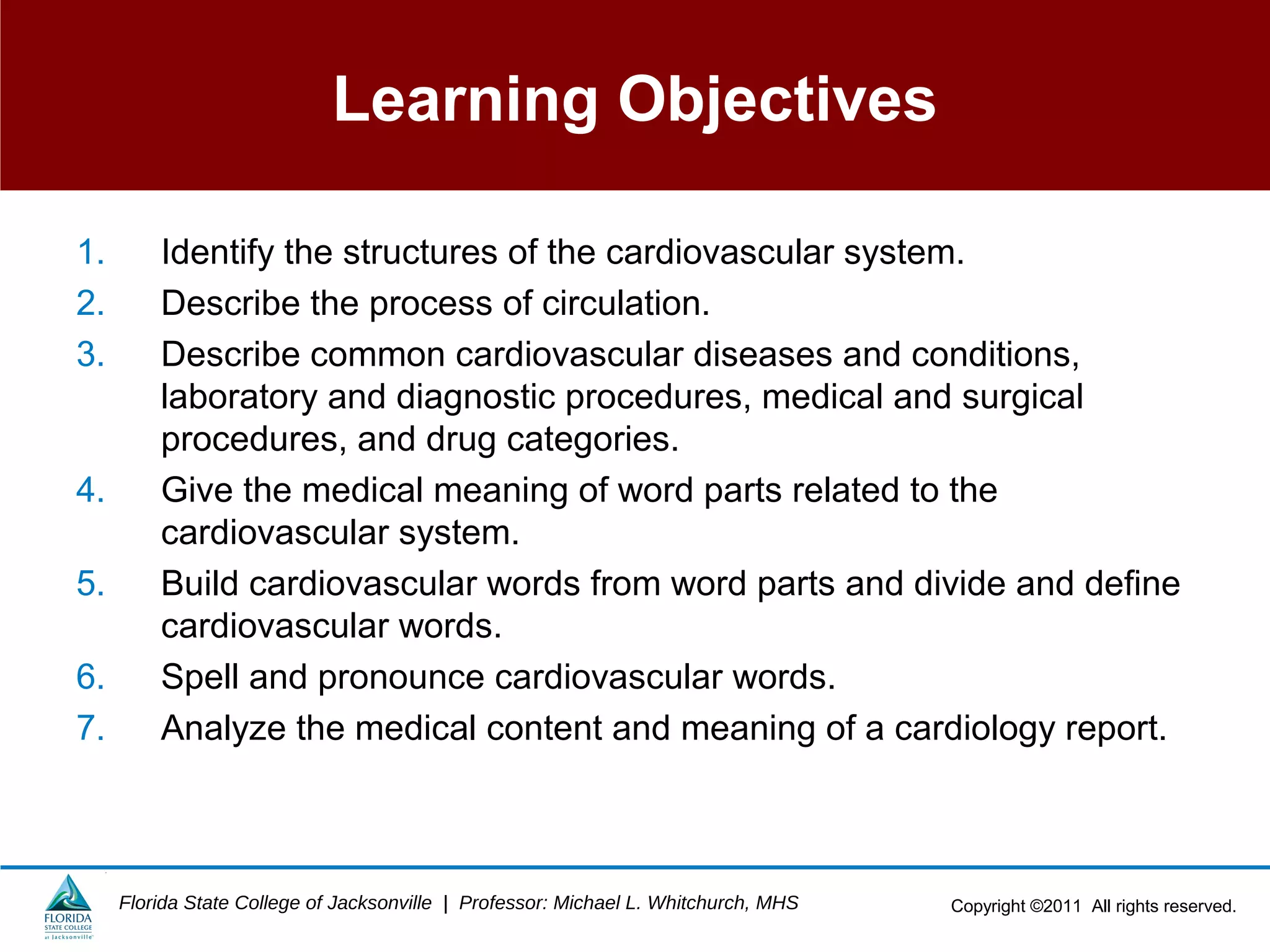 Learning Objectives

1. Identify the structures of the cardiovascular system.
2. Describe the process of circulation.
3. Describe common cardiovascular diseases and conditions, laboratory and diagnostic procedures, medical and surgical procedures, and drug categories.
4. Give the medical meaning of word parts related to the cardiovascular system.
5. Build cardiovascular words from word parts and divide and define cardiovascular words.
6. Spell and pronounce cardiovascular words.
7. Analyze the medical content and meaning of a cardiology report.

FLORIDA STATE COLLEGE at Jacksonville

Florida State College of Jacksonville | Professor: Michael L. Whitchurch, MHS

Copyright ©2011 All rights reserved.